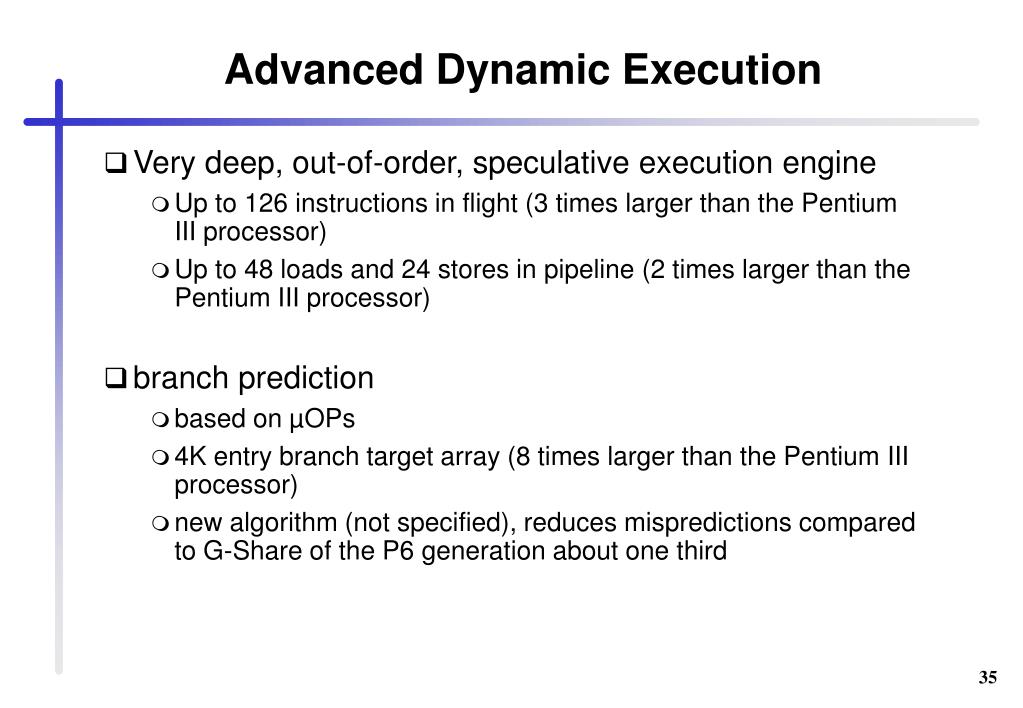 Advanced Dynamic Execution

❑ Very deep, out-of-order, speculative execution engine

❍ Up to 126 instructions in flight (3 times larger than the Pentium III processor)

❍ Up to 48 loads and 24 stores in pipeline (2 times larger than the Pentium III processor)

❑ branch prediction

❍ based on µOPs

❍ 4K entry branch target array (8 times larger than the Pentium III processor)

❍ new algorithm (not specified), reduces mispredictions compared to G-Share of the P6 generation about one third

35